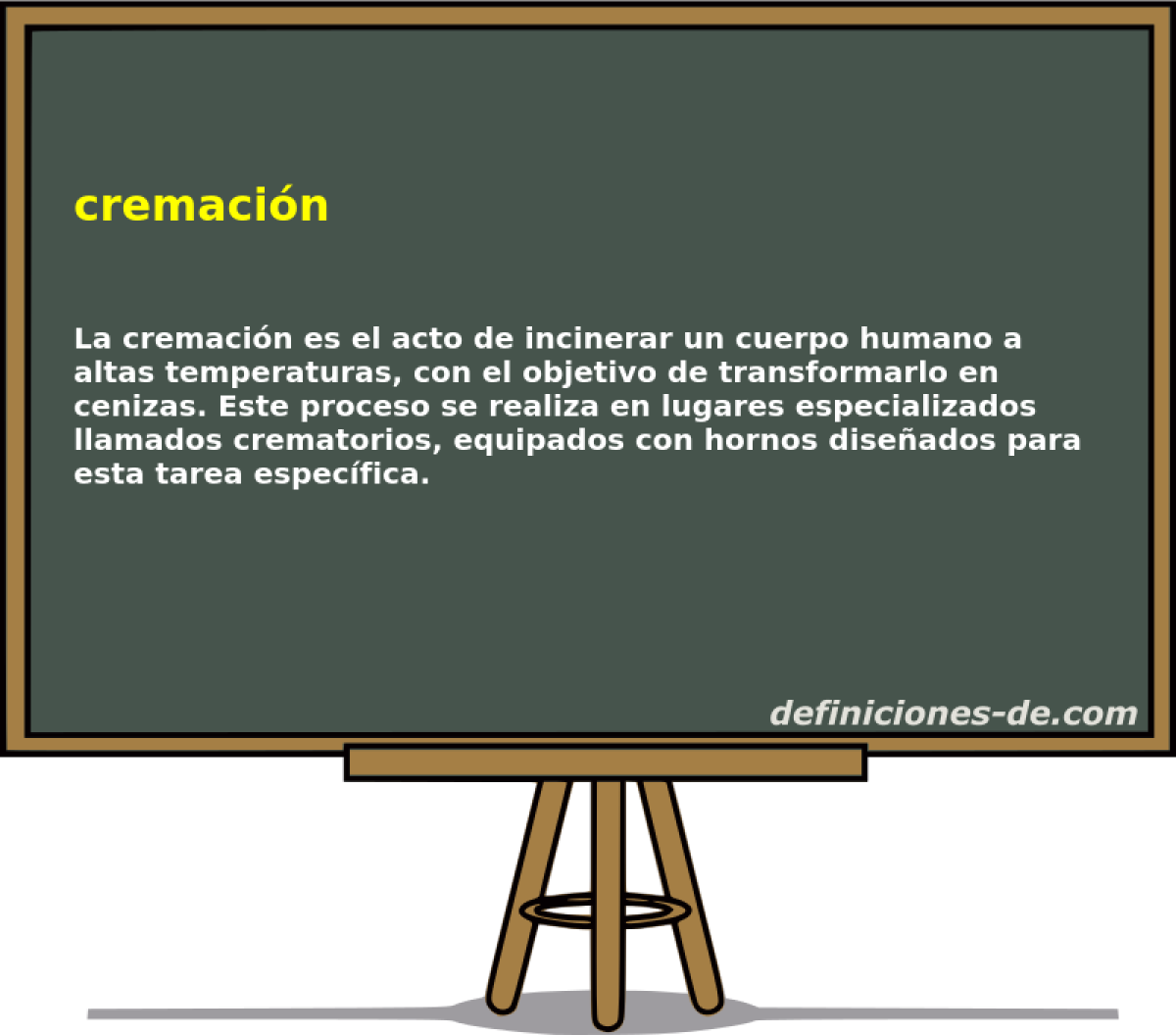 cremación

La cremación es el acto de incinerar un cuerpo humano a altas temperaturas, con el objetivo de transformarlo en cenizas. Este proceso se realiza en lugares especializados llamados crematorios, equipados con hornos diseñados para esta tarea específica.

definiciones-de.com